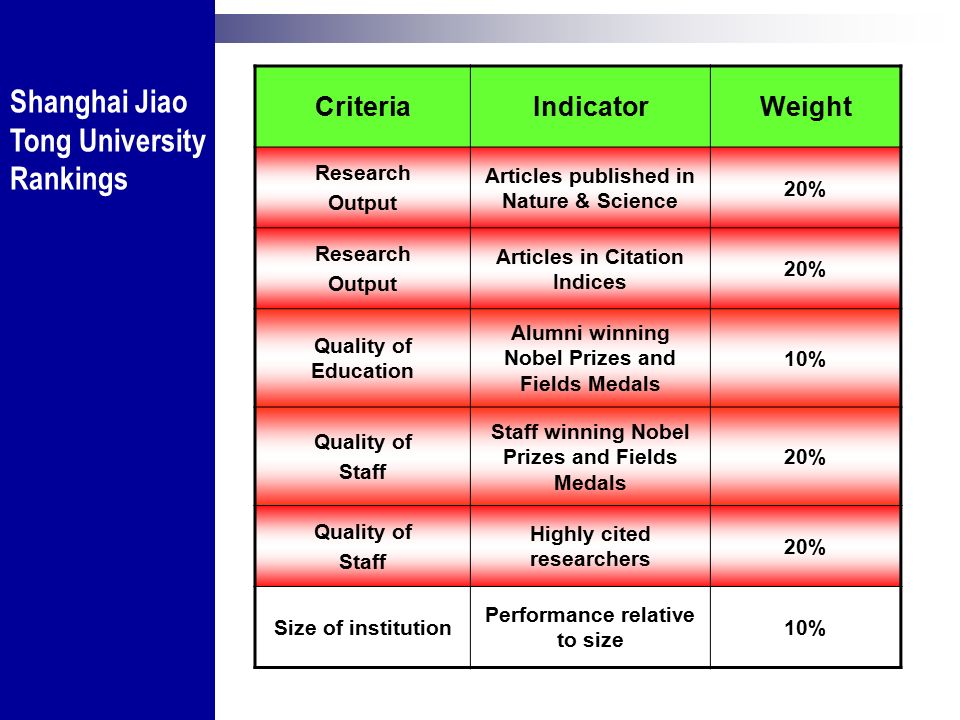 Shanghai Jiao Tong University Rankings

| Criteria | Indicator | Weight |
|---|---|---|
| Research Output | Articles published in Nature & Science | 20% |
| Research Output | Articles in Citation Indices | 20% |
| Quality of Education | Alumni winning Nobel Prizes and Fields Medals | 10% |
| Quality of Staff | Staff winning Nobel Prizes and Fields Medals | 20% |
| Quality of Staff | Highly cited researchers | 20% |
| Size of institution | Performance relative to size | 10% |